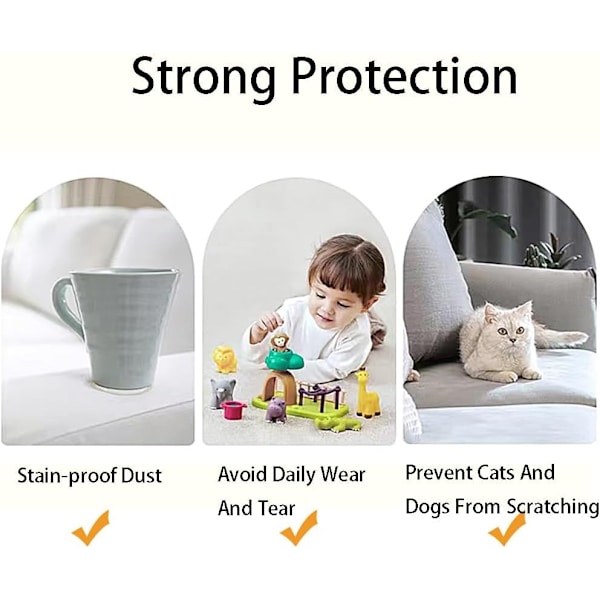 Strong Protection

Stain-proof Dust

Avoid Daily Wear And Tear

Prevent Cats And Dogs From Scratching